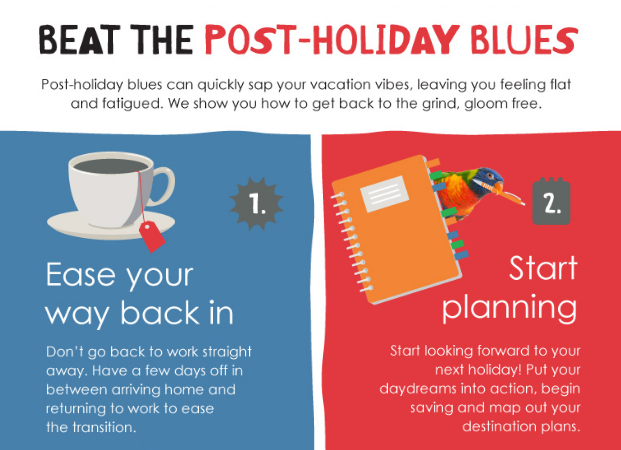 BEAT THE POST-HOLIDAY BLUES

Post-holiday blues can quickly sap your vacation vibes, leaving you feeling flat and fatigued. We show you how to get back to the grind, gloom free.

1.

Ease your way back in

Don't go back to work straight away. Have a few days off in between arriving home and returning to work to ease the transition.

2.

Start planning

Start looking forward to your next holiday! Put your daydreams into action, begin saving and map out your destination plans.